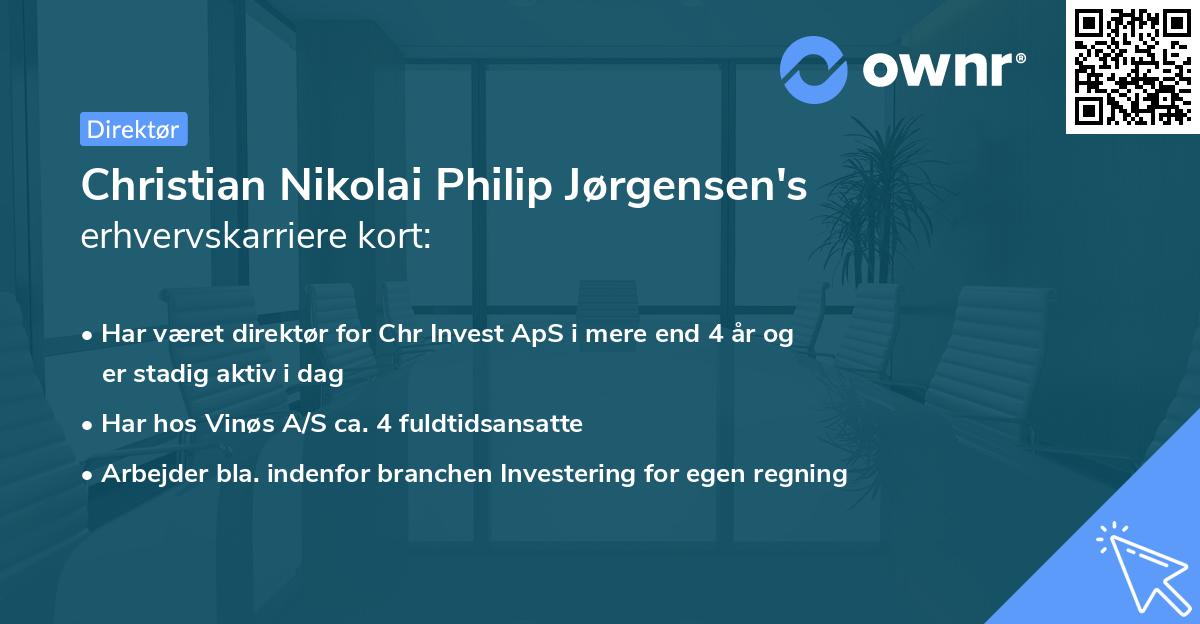 ownr®

Direktør

Christian Nikolai Philip Jørgensen's erhvervskarriere kort:

• Har været direktør for Chr Invest ApS i mere end 4 år og er stadig aktiv i dag
• Har hos Vinøs A/S ca. 4 fuldtidsansatte
• Arbejder bla. indenfor branchen Investering for egen regning